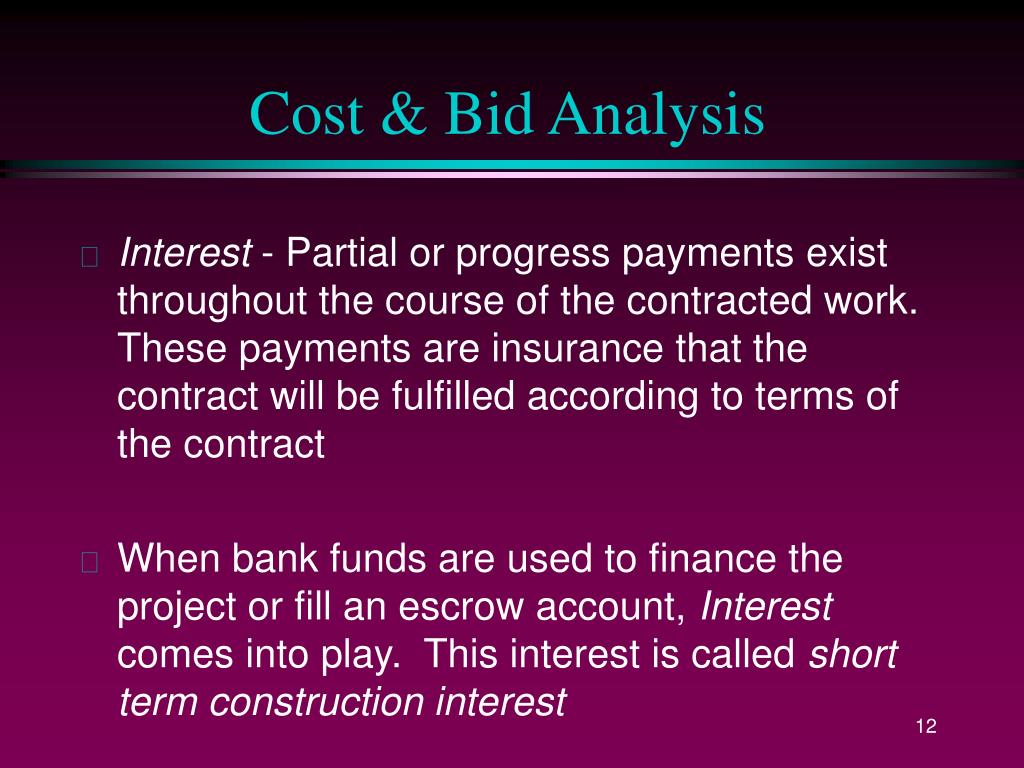 Cost & Bid Analysis

Interest - Partial or progress payments exist throughout the course of the contracted work. These payments are insurance that the contract will be fulfilled according to terms of the contract

When bank funds are used to finance the project or fill an escrow account, Interest comes into play. This interest is called short term construction interest

12